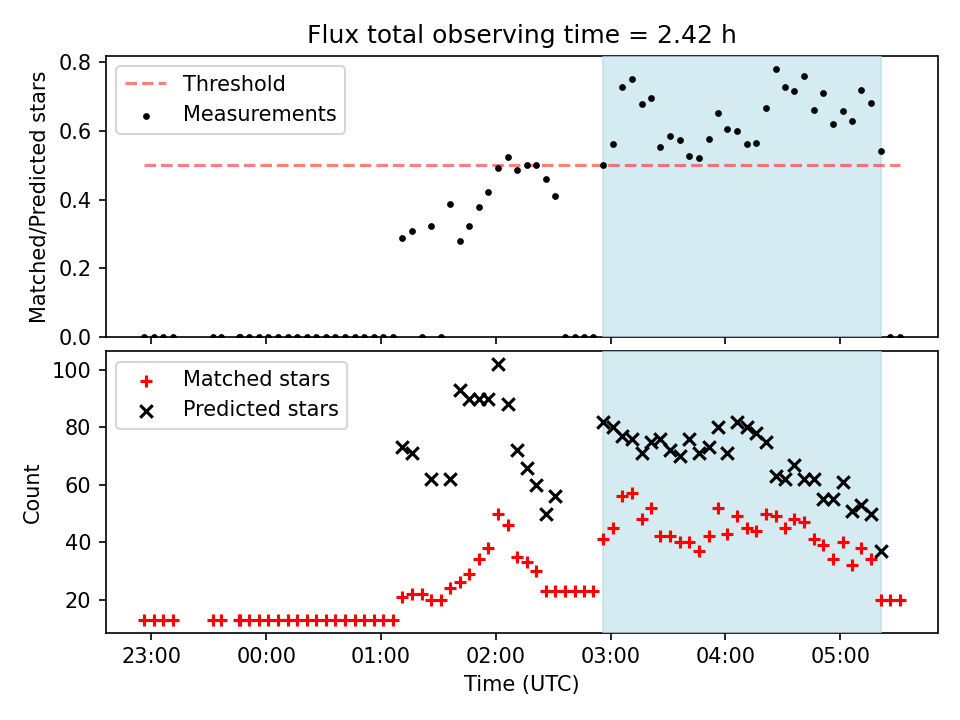 Flux total observing time = 2.42 h

Threshold
Measurements

Matched/Predicted stars

0.8
0.6
0.4
0.2
0.0

Matched stars
Predicted stars

Count

100
80
60
40
20

23:00
00:00
01:00
02:00
03:00
04:00
05:00

Time (UTC)